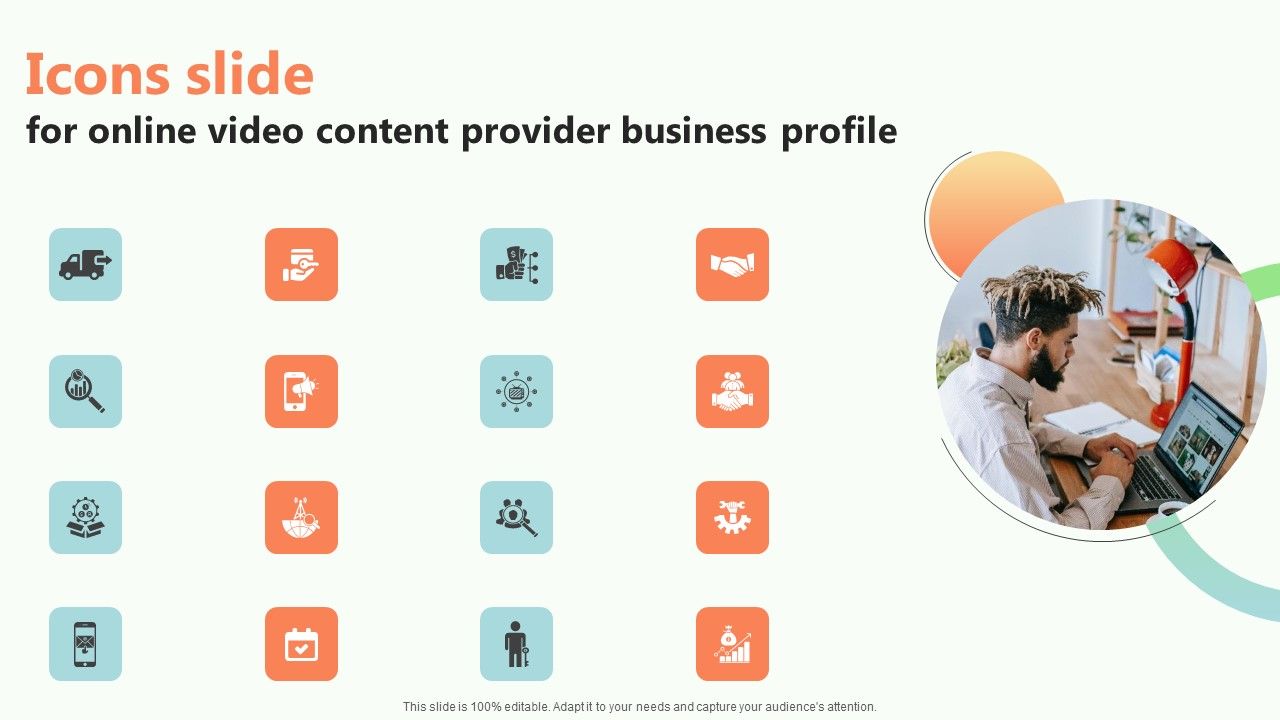 Icons slide
for online video content provider business profile

This slide is 100% editable. Adapt it to your needs and capture your audience's attention.